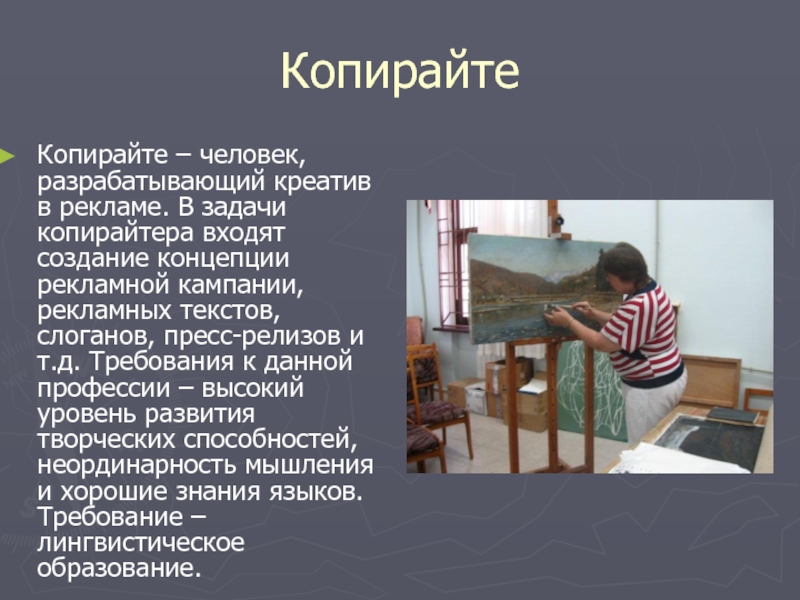 Копирайте

Копирайте – человек, разрабатывающий креатив в рекламе. В задачи копирайтера входят создание концепции рекламной кампании, рекламных текстов, слоганов, пресс-релизов и т.д. Требования к данной профессии – высокий уровень развития творческих способностей, неординарность мышления и хорошие знания языков. Требование – лингвистическое образование.